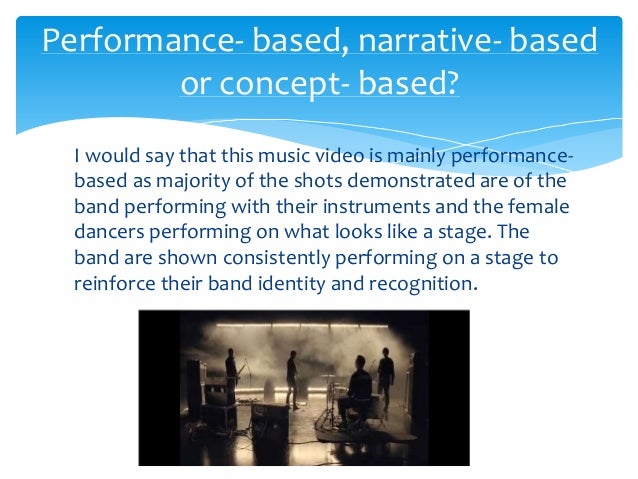 Performance- based, narrative- based or concept- based?

I would say that this music video is mainly performance-based as majority of the shots demonstrated are of the band performing with their instruments and the female dancers performing on what looks like a stage. The band are shown consistently performing on a stage to reinforce their band identity and recognition.